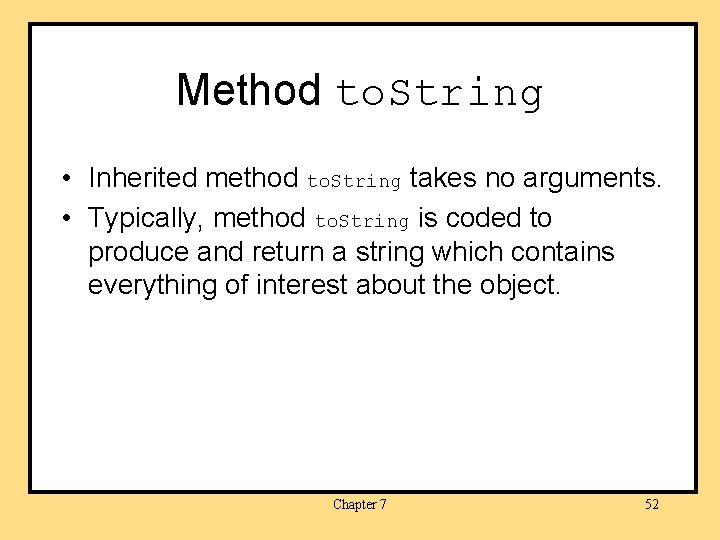 Method toString

• Inherited method toString takes no arguments.
• Typically, method toString is coded to produce and return a string which contains everything of interest about the object.

Chapter 7

52